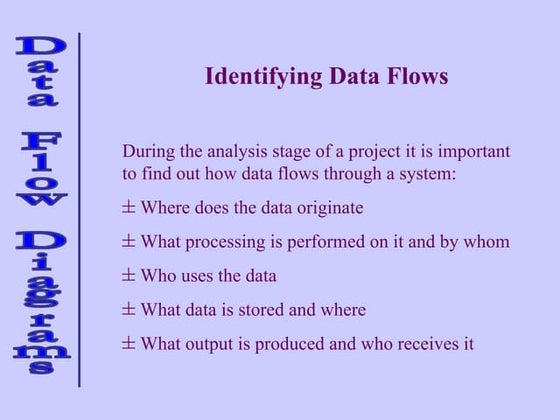 Data Flow Diagrams

Identifying Data Flows

During the analysis stage of a project it is important to find out how data flows through a system:

± Where does the data originate

± What processing is performed on it and by whom

± Who uses the data

± What data is stored and where

± What output is produced and who receives it